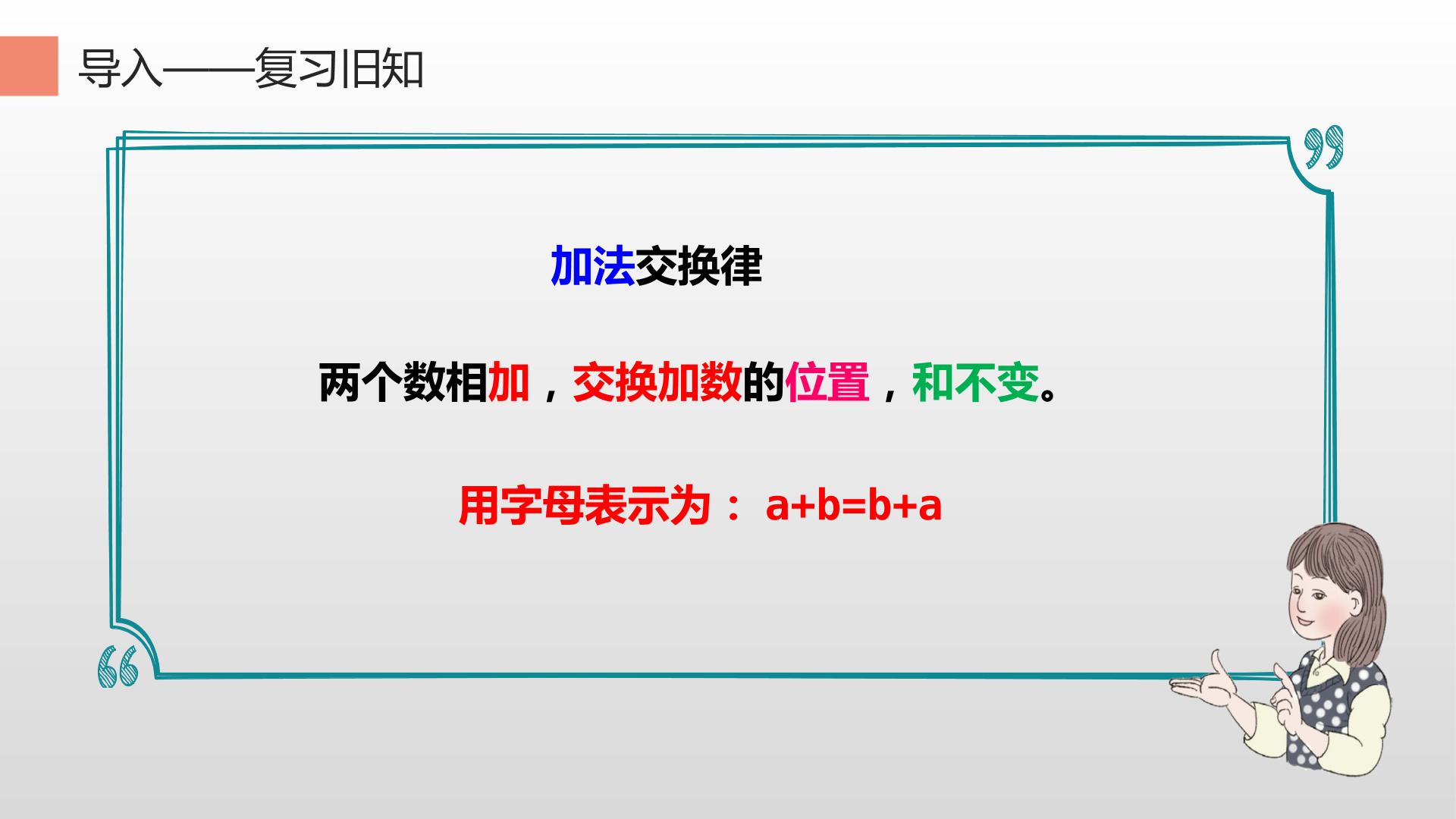 导入——复习旧知

加法交换律

两个数相加，交换加数的位置，和不变。

用字母表示为： $a+b=b+a$